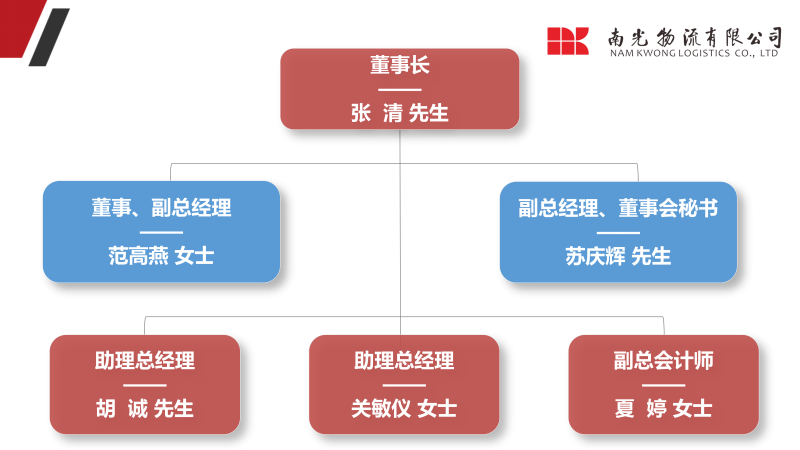 南光物流有限公司
NAM KWONG LOGISTICS CO., LTD

董事长
张 清 先生

董事、副总经理
范高燕 女士

副总经理、董事会秘书
苏庆辉 先生

助理总经理
胡 诚 先生

助理总经理
关敏仪 女士

副总会计师
夏 婷 女士